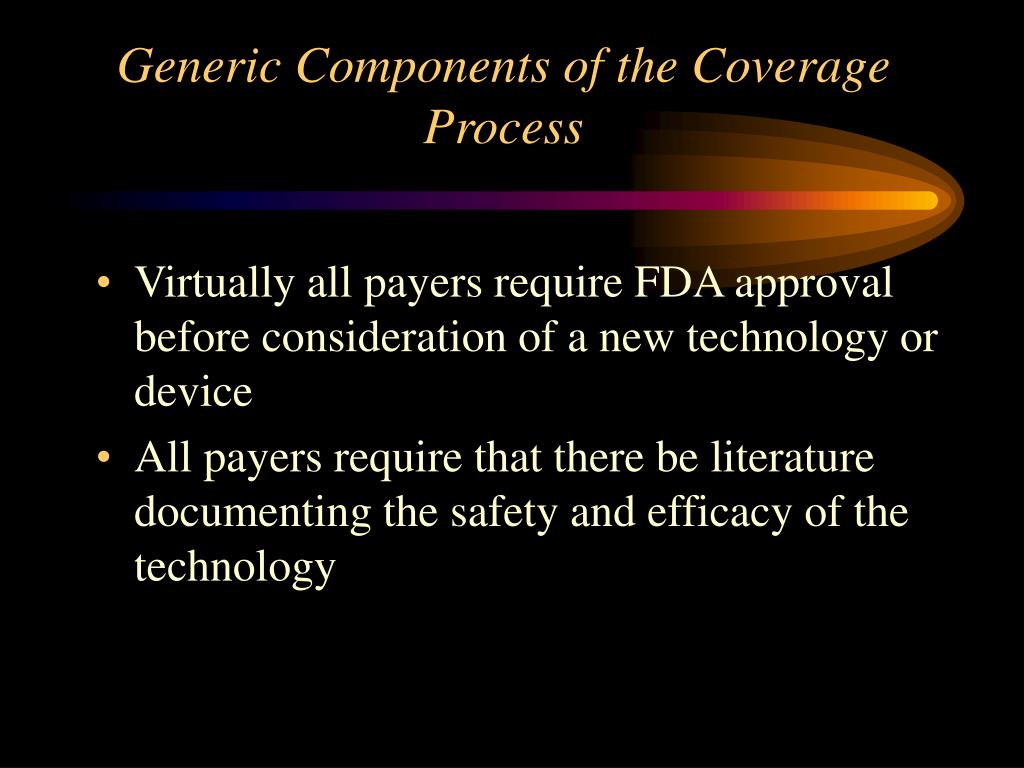 Generic Components of the Coverage Process

• Virtually all payers require FDA approval before consideration of a new technology or device
• All payers require that there be literature documenting the safety and efficacy of the technology